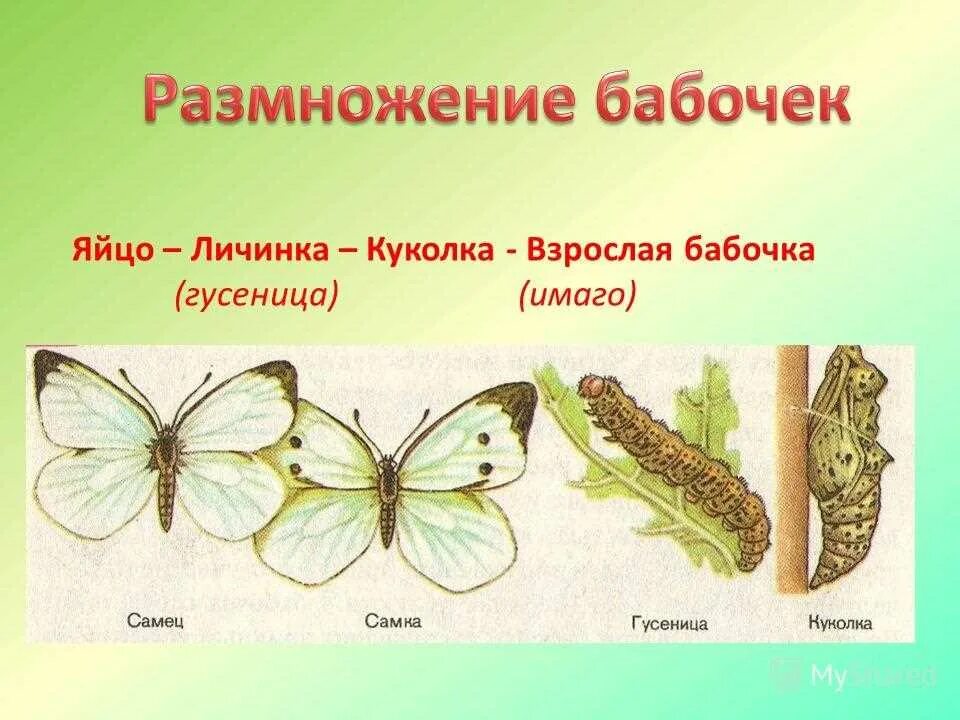 Размножение бабочек

Яйцо – Личинка – Куколка - Взрослая бабочка
(гусеница) (имаго)

Самец
Самка
Гусеница
Куколка

MyShared